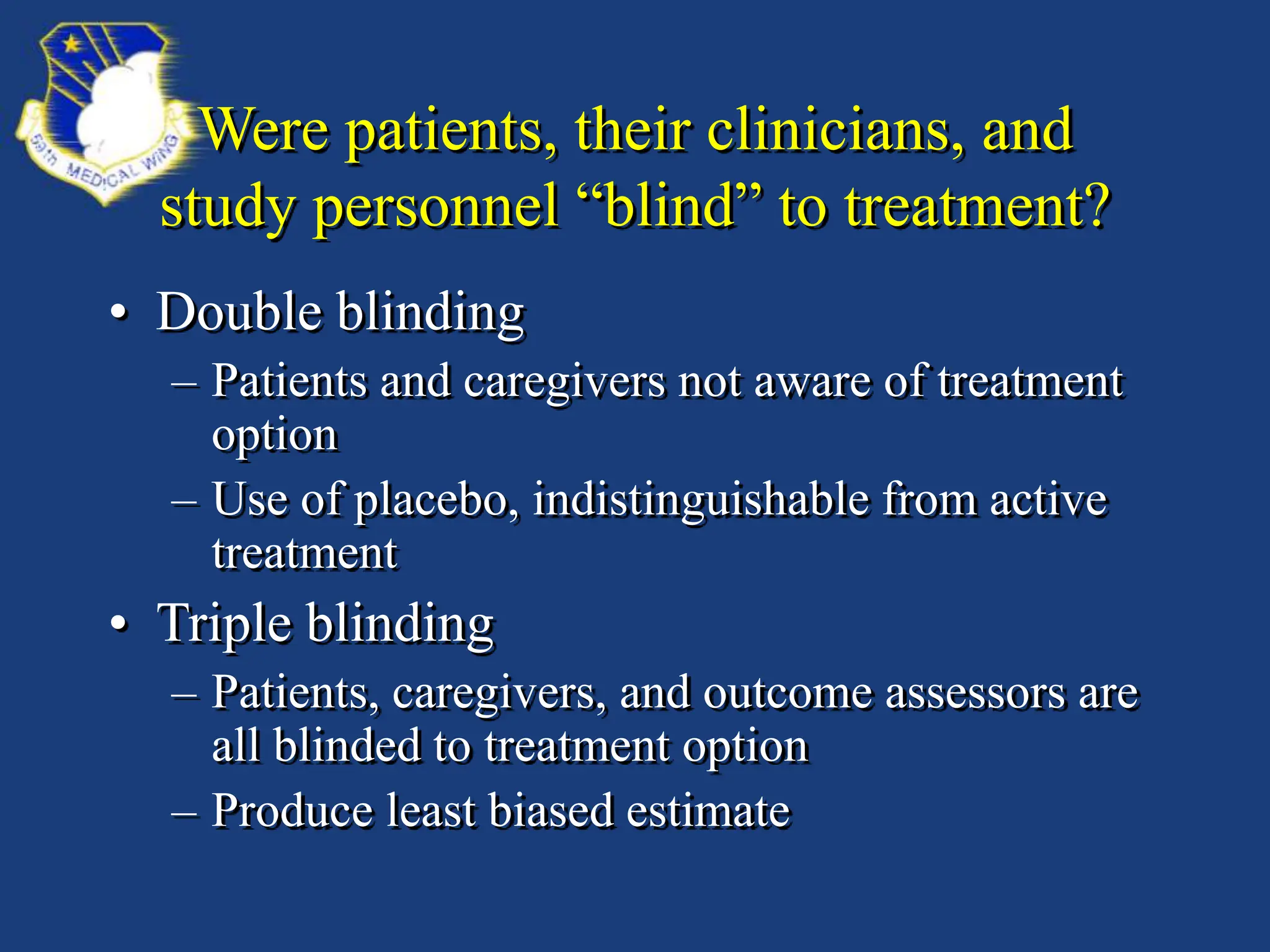 59th MEDICAL WING

Were patients, their clinicians, and study personnel “blind” to treatment?

• Double blinding
– Patients and caregivers not aware of treatment option
– Use of placebo, indistinguishable from active treatment
• Triple blinding
– Patients, caregivers, and outcome assessors are all blinded to treatment option
– Produce least biased estimate